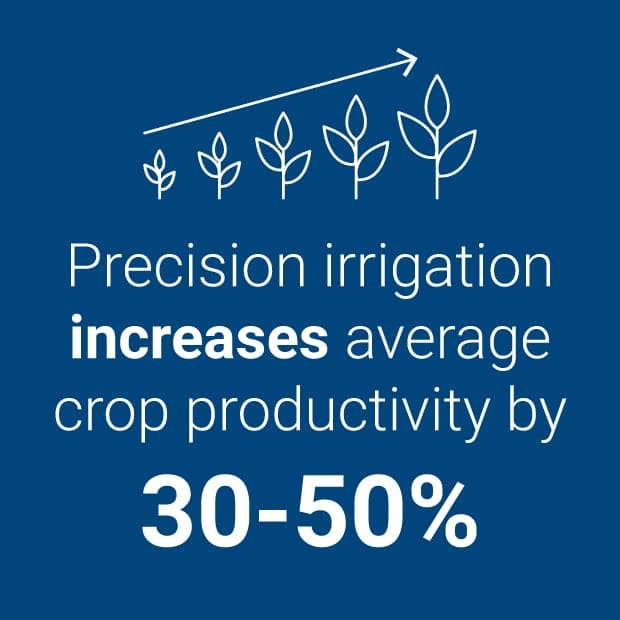 Precision irrigation increases average crop productivity by

30-50%